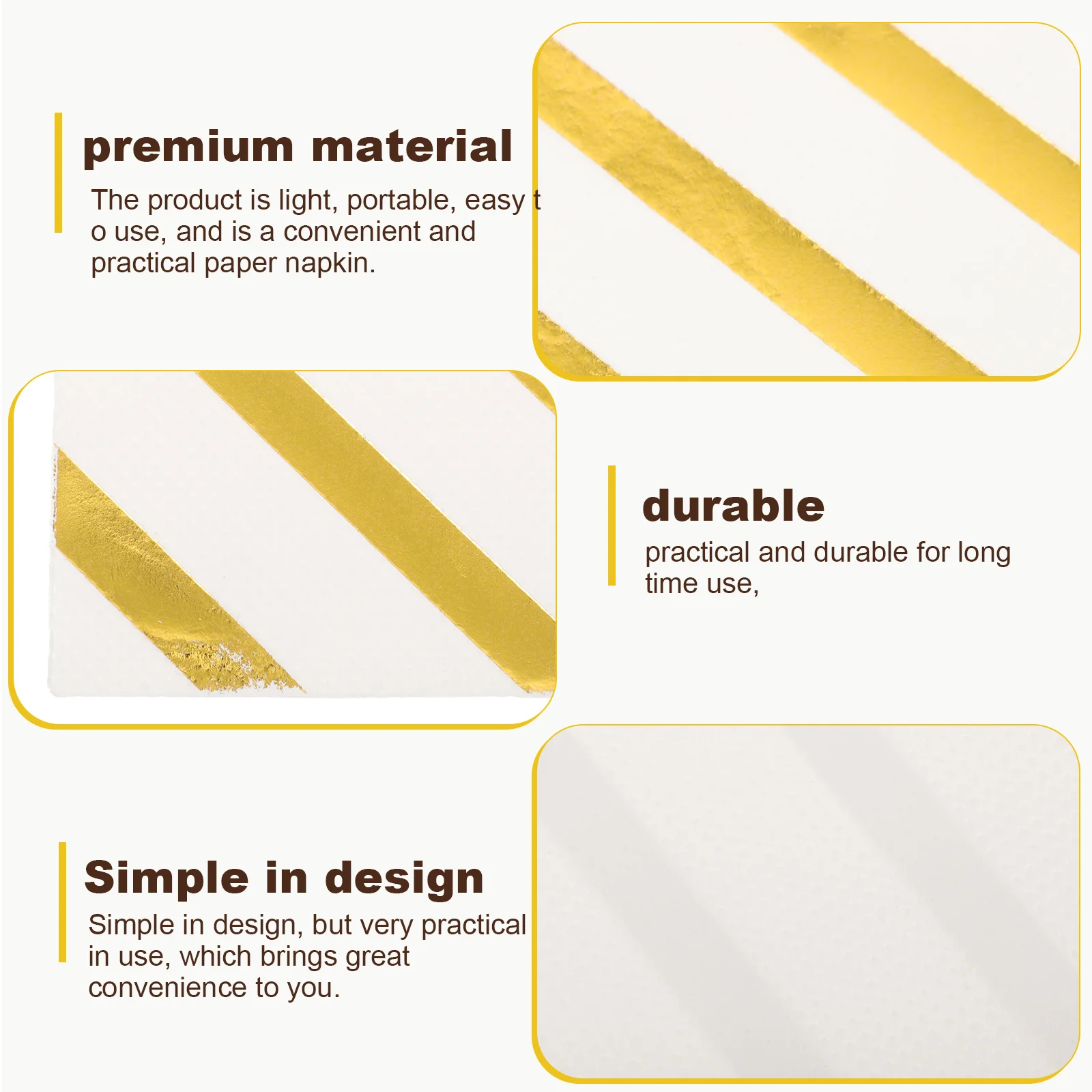 premium material

The product is light, portable, easy t o use, and is a convenient and practical paper napkin.

durable

practical and durable for long time use,

Simple in design

Simple in design, but very practical in use, which brings great convenience to you.